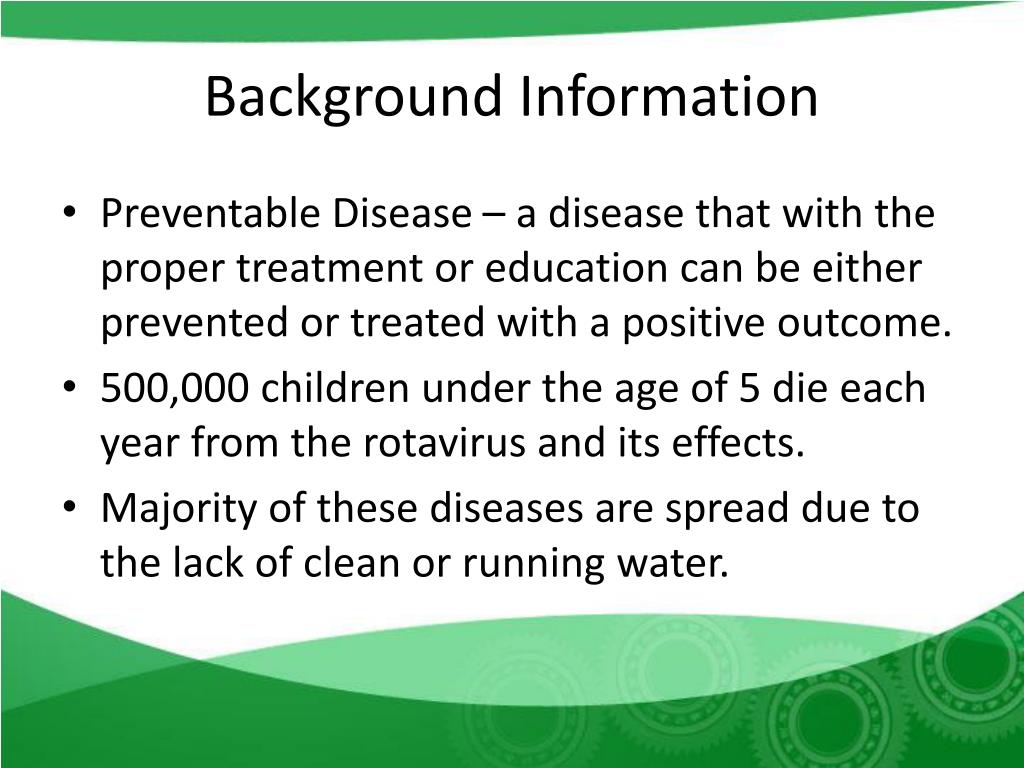 Background Information

• Preventable Disease – a disease that with the proper treatment or education can be either prevented or treated with a positive outcome.
• 500,000 children under the age of 5 die each year from the rotavirus and its effects.
• Majority of these diseases are spread due to the lack of clean or running water.